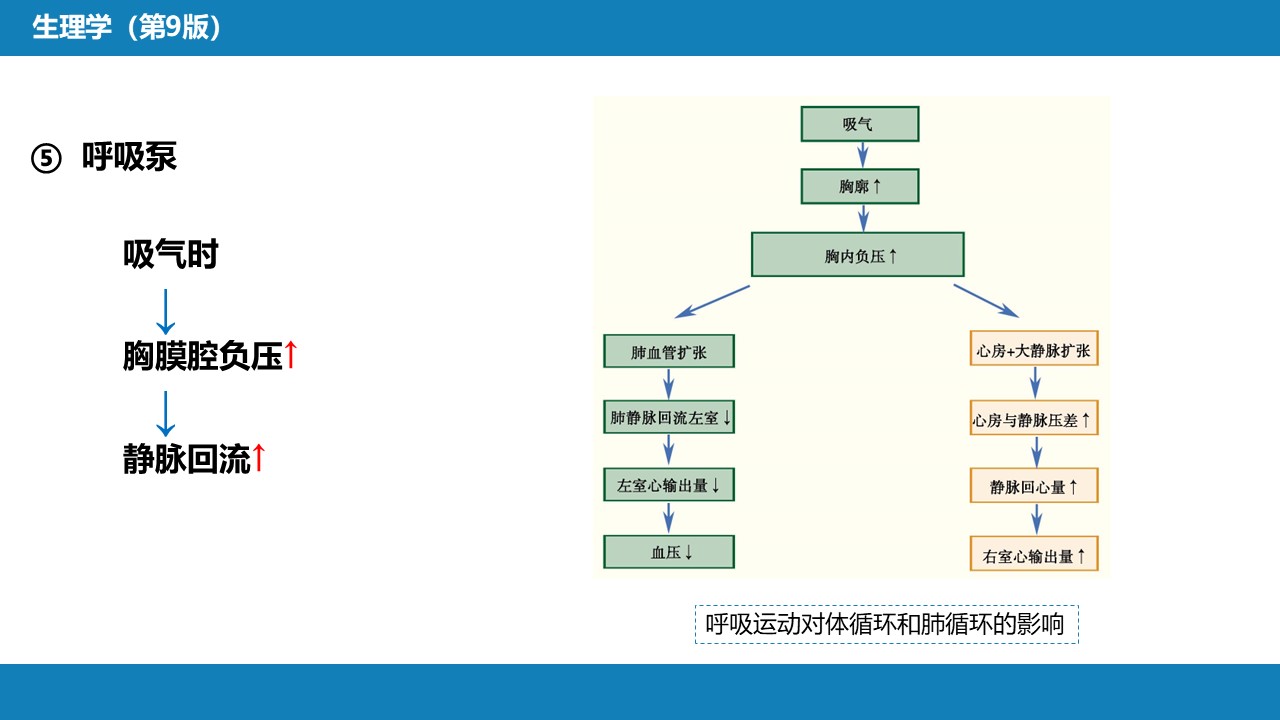 生理学（第9版）

⑤ 呼吸泵

吸气时

↓

胸膜腔负压↑

↓

静脉回流↑

吸气

胸廓↑

胸内负压↑

肺血管扩张

肺静脉回流左室↓

左室心输出量↓

血压↓

心房+大静脉扩张

心房与静脉压差↑

静脉回心量↑

右室心输出量↑

呼吸运动对体循环和肺循环的影响